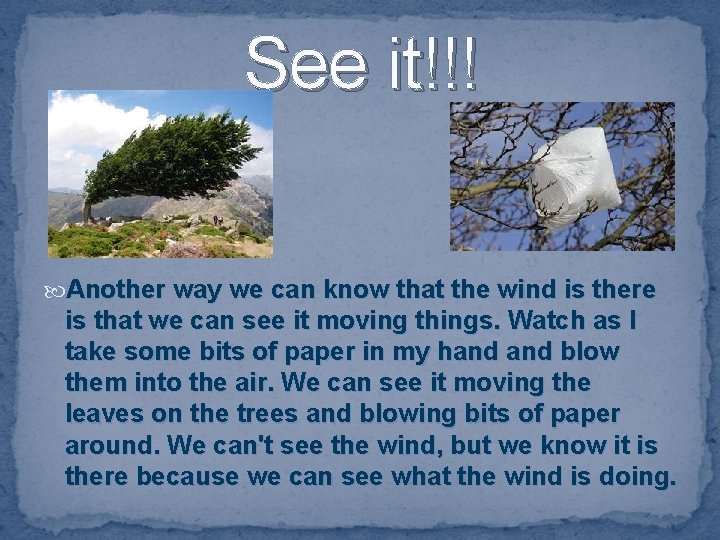 See it!!!

Another way we can know that the wind is there is that we can see it moving things. Watch as I take some bits of paper in my hand and blow them into the air. We can see it moving the leaves on the trees and blowing bits of paper around. We can't see the wind, but we know it is there because we can see what the wind is doing.